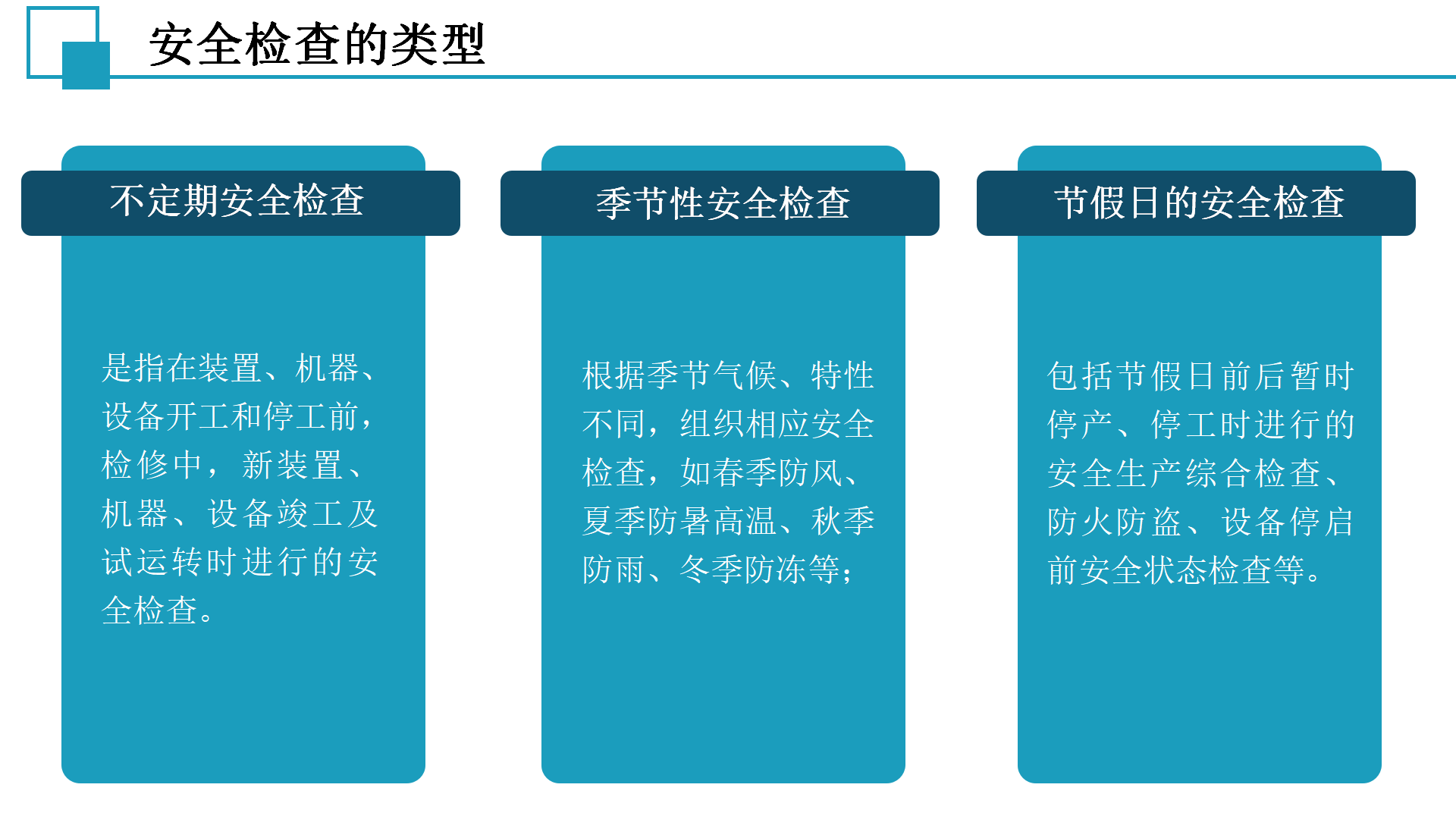 安全检查的类型

不定期安全检查

是指在装置、机器、设备开工和停工前，检修中，新装置、机器、设备竣工及试运转时进行的安全检查。

季节性安全检查

根据季节气候、特性不同，组织相应安全检查，如春季防风、夏季防暑高温、秋季防雨、冬季防冻等；

节假日的安全检查

包括节假日前后暂时停产、停工时进行的安全生产综合检查、防火防盗、设备停启前安全状态检查等。